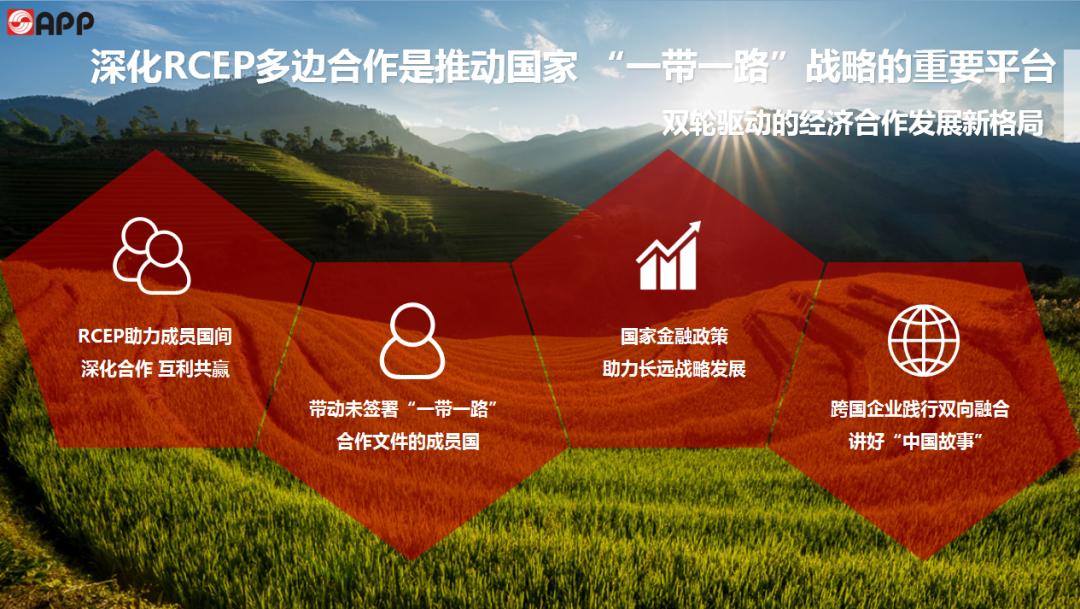 APP

深化RCEP多边合作是推动国家 “一带一路”战略的重要平台

双轮驱动的经济合作发展新格局

RCEP助力成员国间
深化合作 互利共赢

带动未签署“一带一路”
合作文件的成员国

国家金融政策
助力长远战略发展

跨国企业践行双向融合
讲好“中国故事”